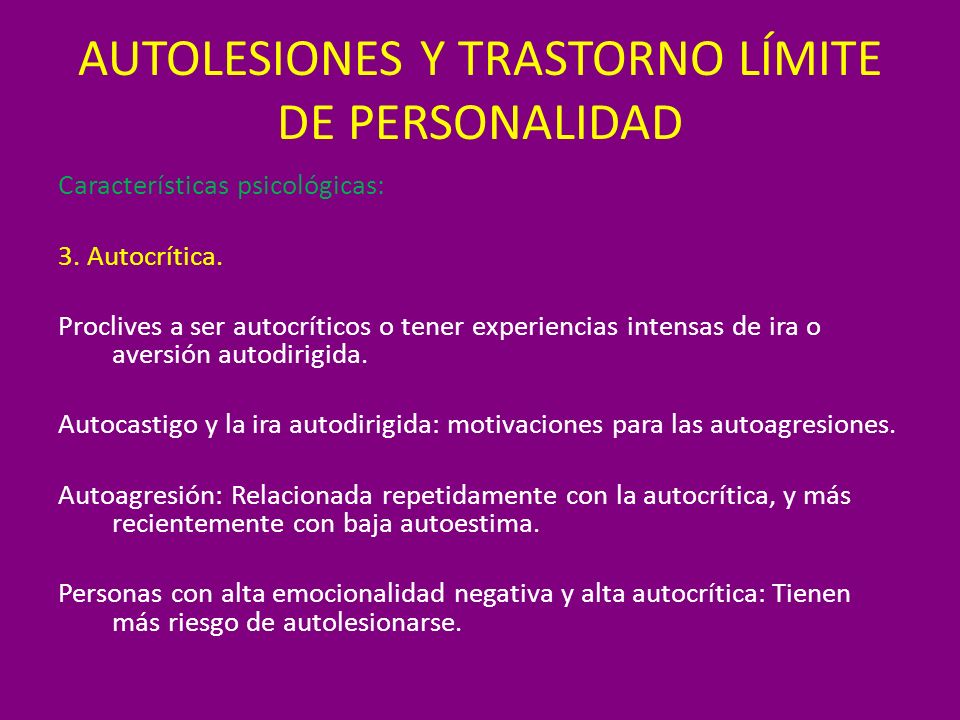 AUTOLESIONES Y TRASTORNO LÍMITE DE PERSONALIDAD

Características psicológicas:

3. Autocrítica.

Proclives a ser autocríticos o tener experiencias intensas de ira o aversión autodirigida.

Autocastigo y la ira autodirigida: motivaciones para las autoagresiones.

Autoagresión: Relacionada repetidamente con la autocrítica, y más recientemente con baja autoestima.

Personas con alta emocionalidad negativa y alta autocrítica: Tienen más riesgo de autolesionarse.